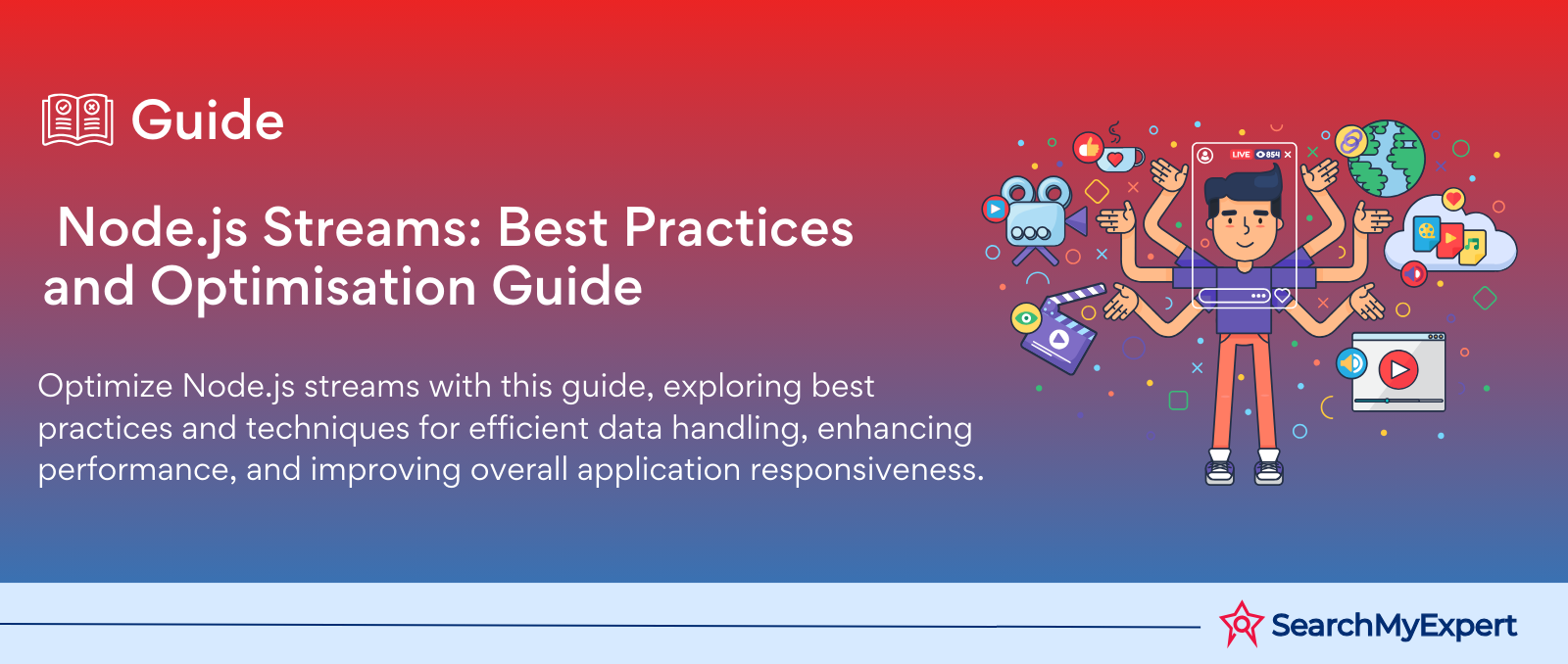 Guide

Node.js Streams: Best Practices and Optimisation Guide

Optimize Node.js streams with this guide, exploring best practices and techniques for efficient data handling, enhancing performance, and improving overall application responsiveness.

LIVE 854

SearchMyExpert